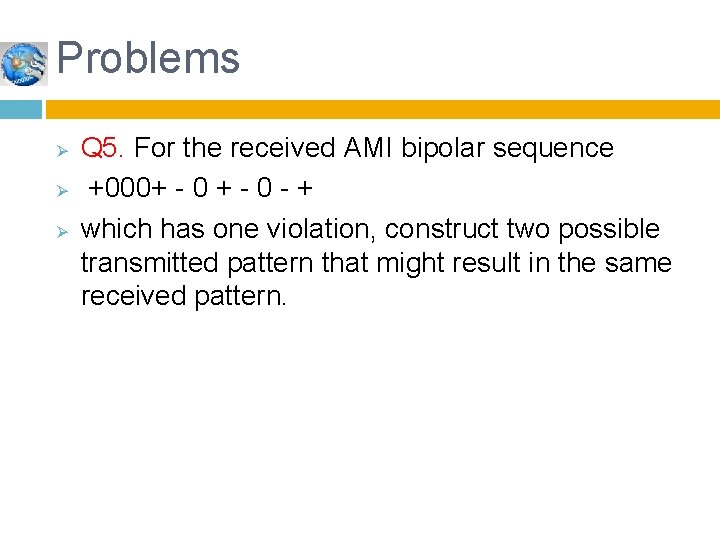 Problems

Q5. For the received AMI bipolar sequence

+000+ - 0 + - 0 - +

which has one violation, construct two possible transmitted pattern that might result in the same received pattern.